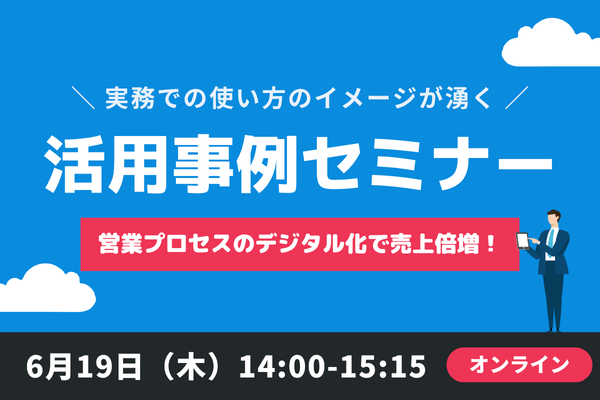 ＼ 実務での使い方のイメージが湧く ／

活用事例セミナー

営業プロセスのデジタル化で売上倍増！

6月19日（木）14:00-15:15

オンライン